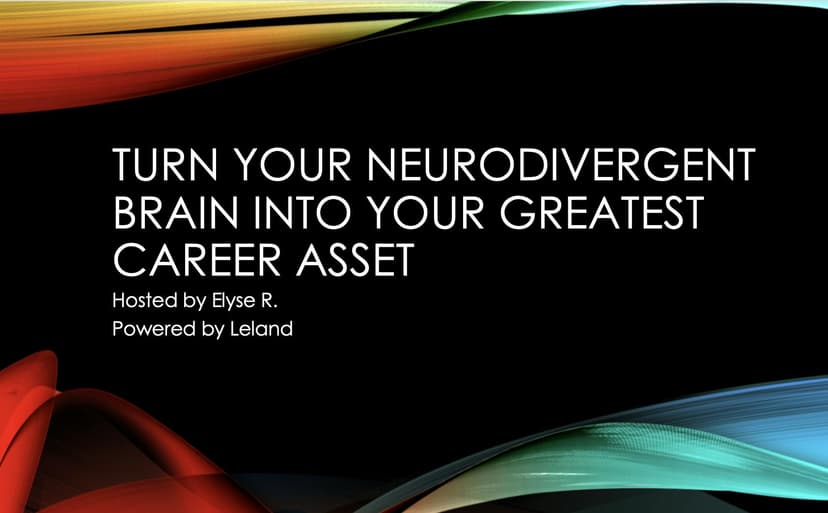 TURN YOUR NEURODIVERGENT BRAIN INTO YOUR GREATEST CAREER ASSET

Hosted by Elyse R.
Powered by Leland